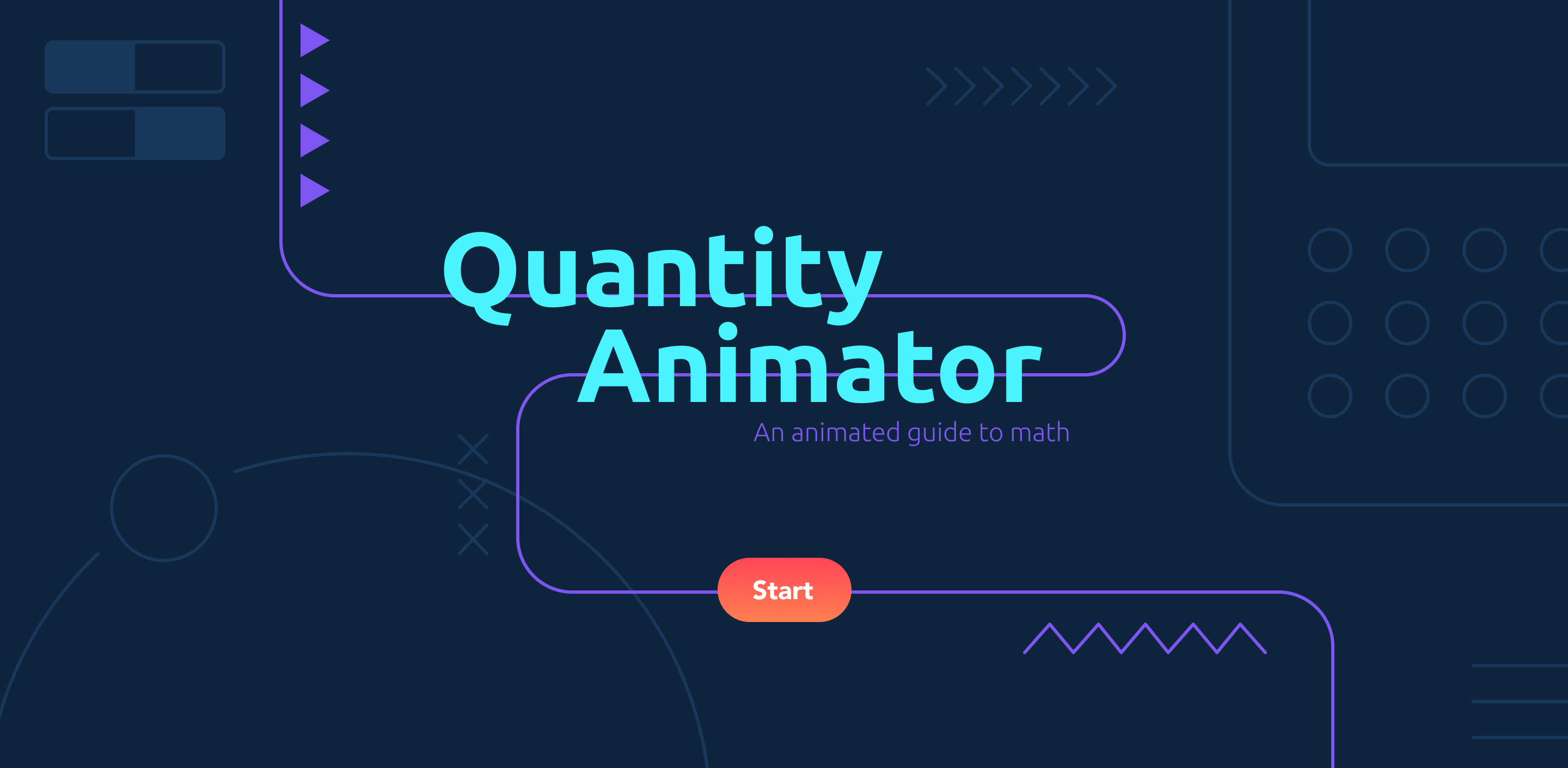 Quantity
Animator
An animated guide to math

Start